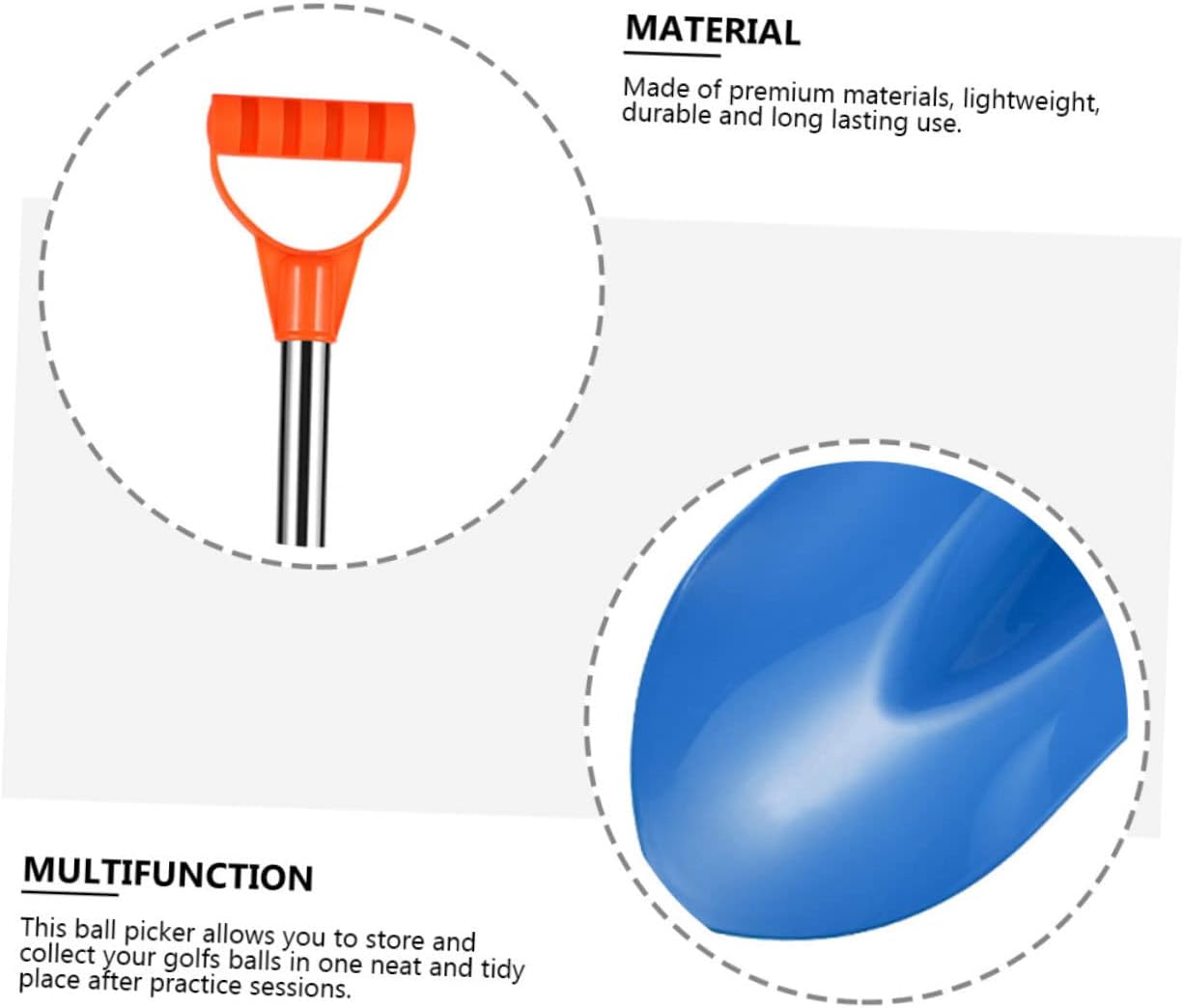 MATERIAL

Made of premium materials, lightweight, durable and long lasting use.

MULTIFUNCTION

This ball picker allows you to store and collect your golfs balls in one neat and tidy place after practice sessions.